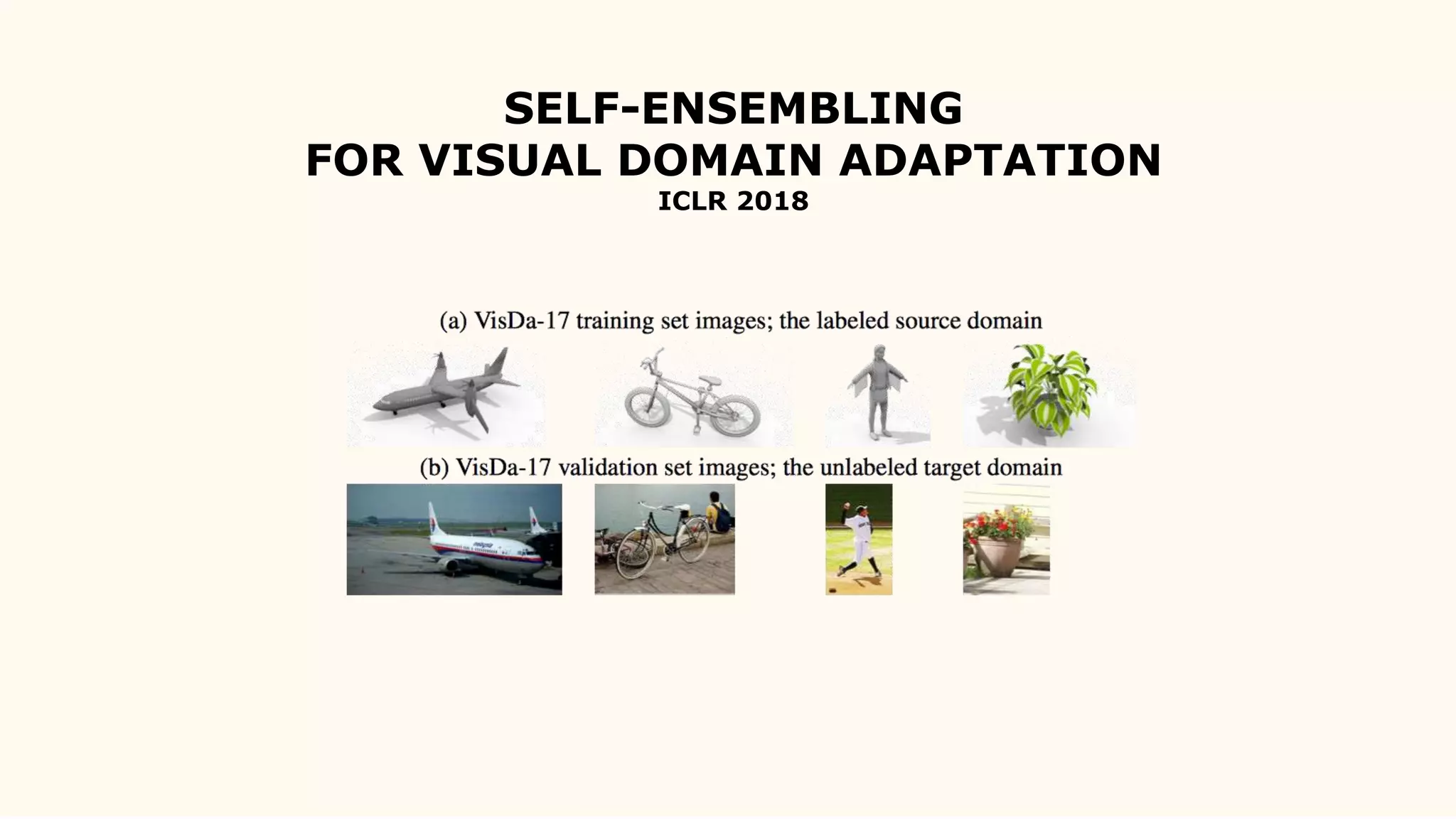 SELF-ENSEMBLING
FOR VISUAL DOMAIN ADAPTATION
ICLR 2018

(a) VisDa-17 training set images; the labeled source domain

(b) VisDa-17 validation set images; the unlabeled target domain